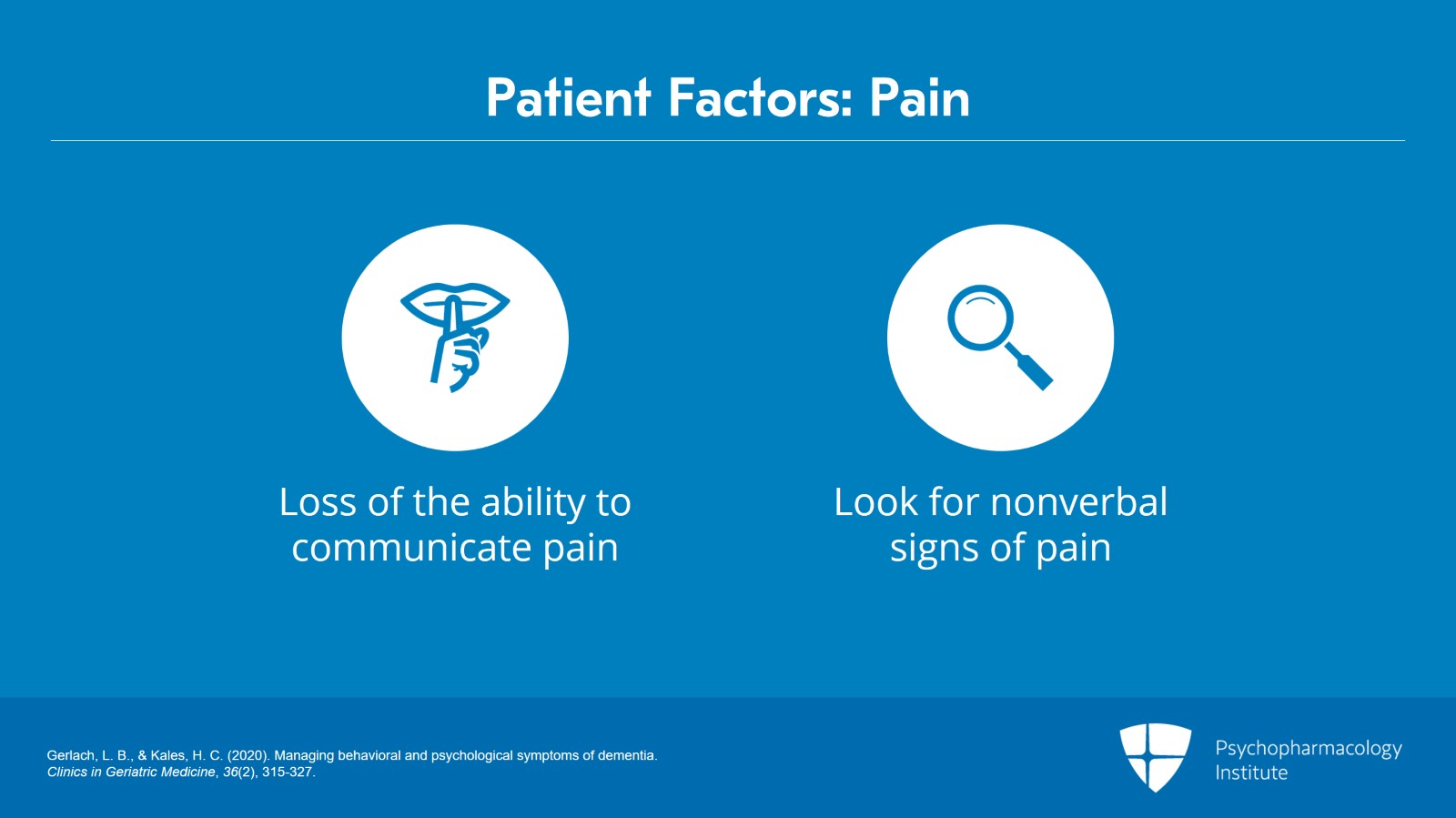 Patient Factors: Pain

Loss of the ability to communicate pain

Look for nonverbal signs of pain

Gerlach, L. B., & Kales, H. C. (2020). Managing behavioral and psychological symptoms of dementia. Clinics in Geriatric Medicine, 36(2), 315-327.

Psychopharmacology Institute